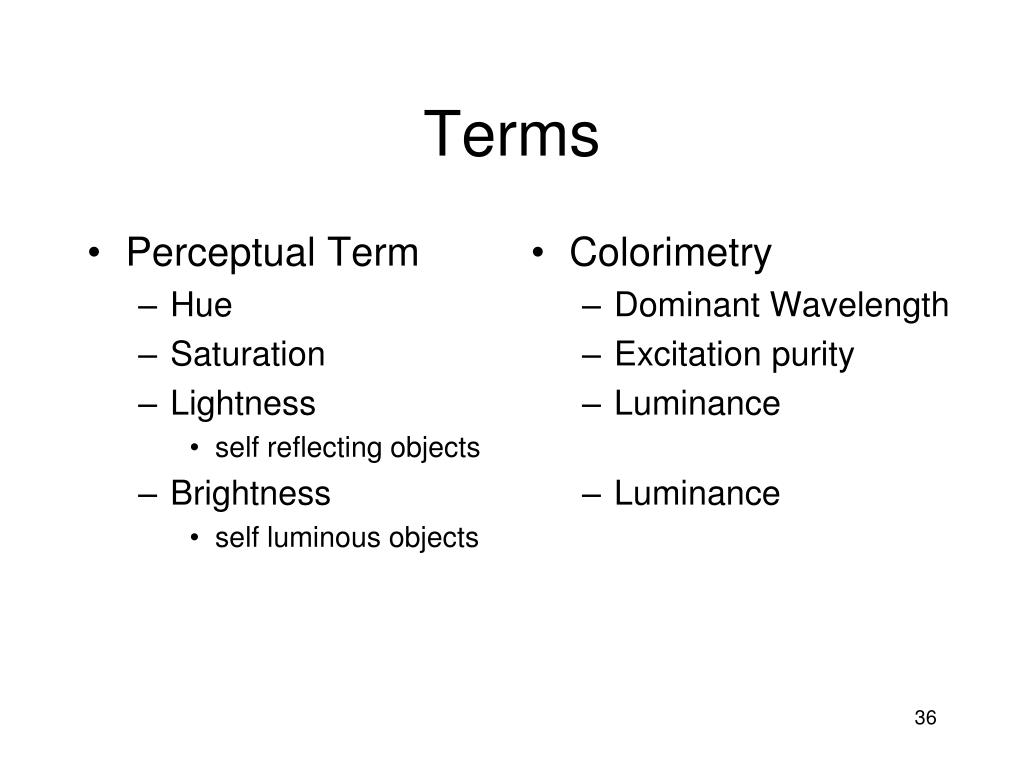 Terms

• Perceptual Term
– Hue
– Saturation
– Lightness
• self reflecting objects
– Brightness
• self luminous objects

• Colorimetry
– Dominant Wavelength
– Excitation purity
– Luminance

– Luminance

36